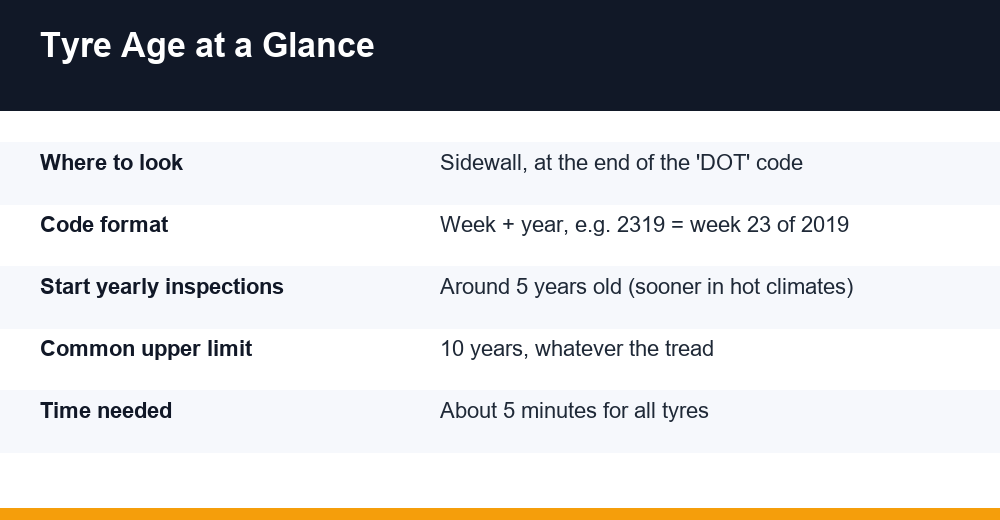 Tyre Age at a Glance

Where to look
Sidewall, at the end of the 'DOT' code

Code format
Week + year, e.g. 2319 = week 23 of 2019

Start yearly inspections
Around 5 years old (sooner in hot climates)

Common upper limit
10 years, whatever the tread

Time needed
About 5 minutes for all tyres